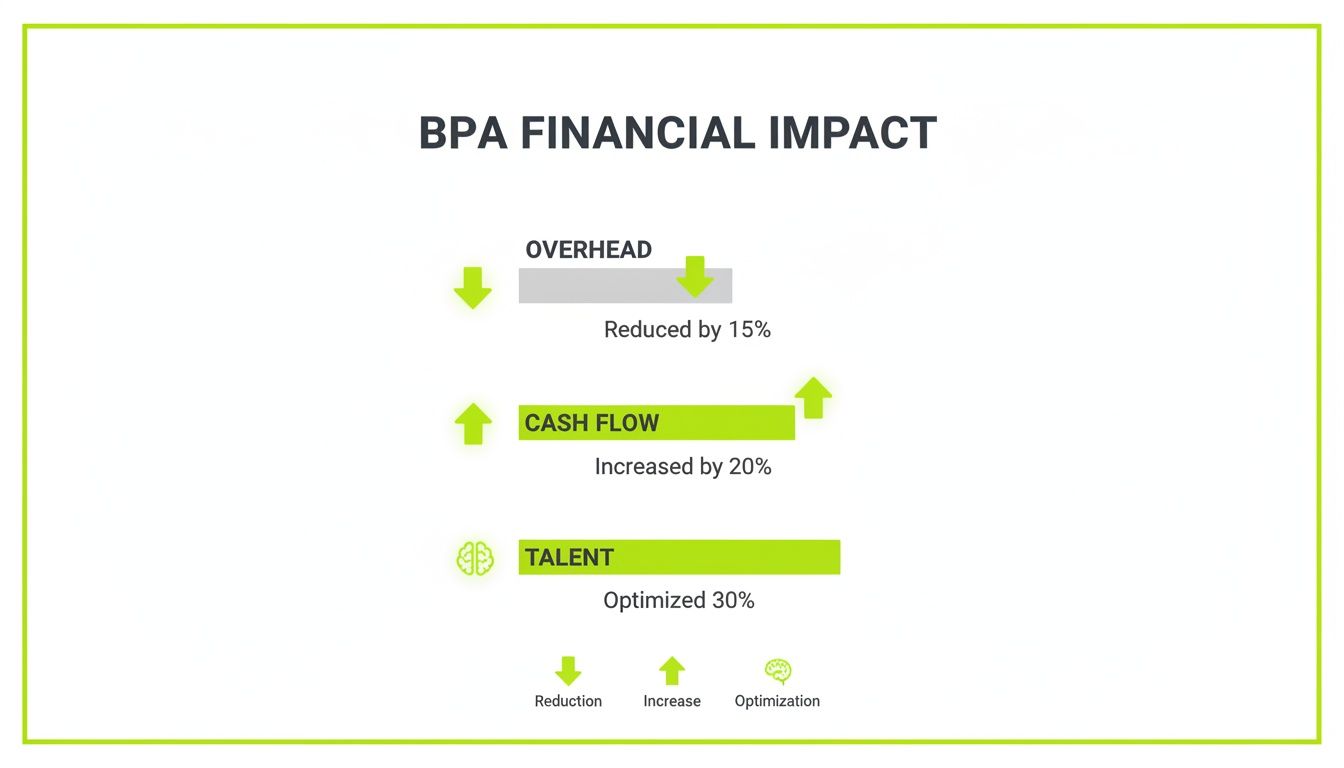 BPA FINANCIAL IMPACT

OVERHEAD

Reduced by 15%

CASH FLOW

Increased by 20%

TALENT

Optimized 30%

Reduction Increase Optimization